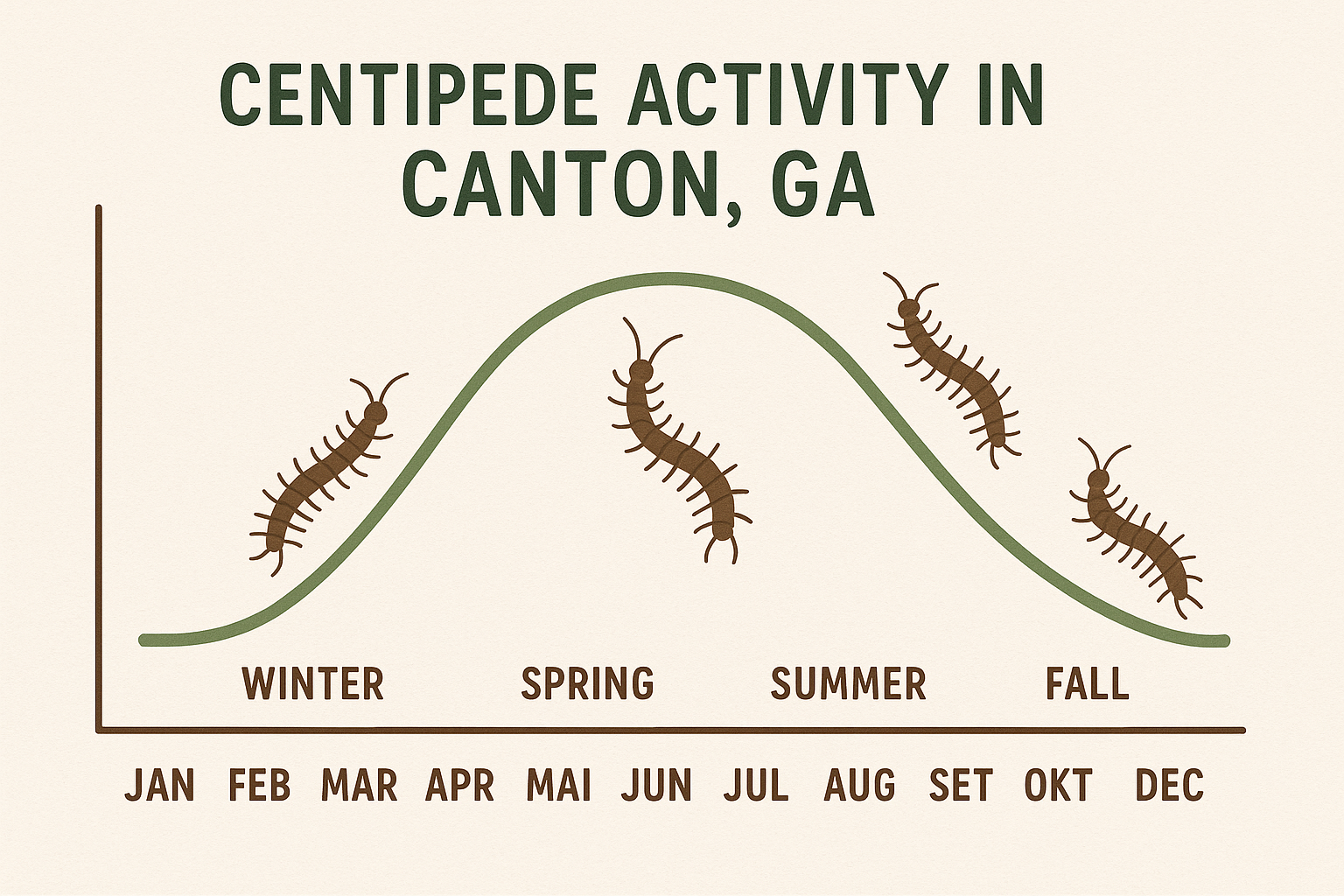 CENTIPEDE ACTIVITY IN CANTON, GA

WINTER SPRING SUMMER FALL

JAN FEB MAR APR MAI JUN JUL AUG SET OKT DEC